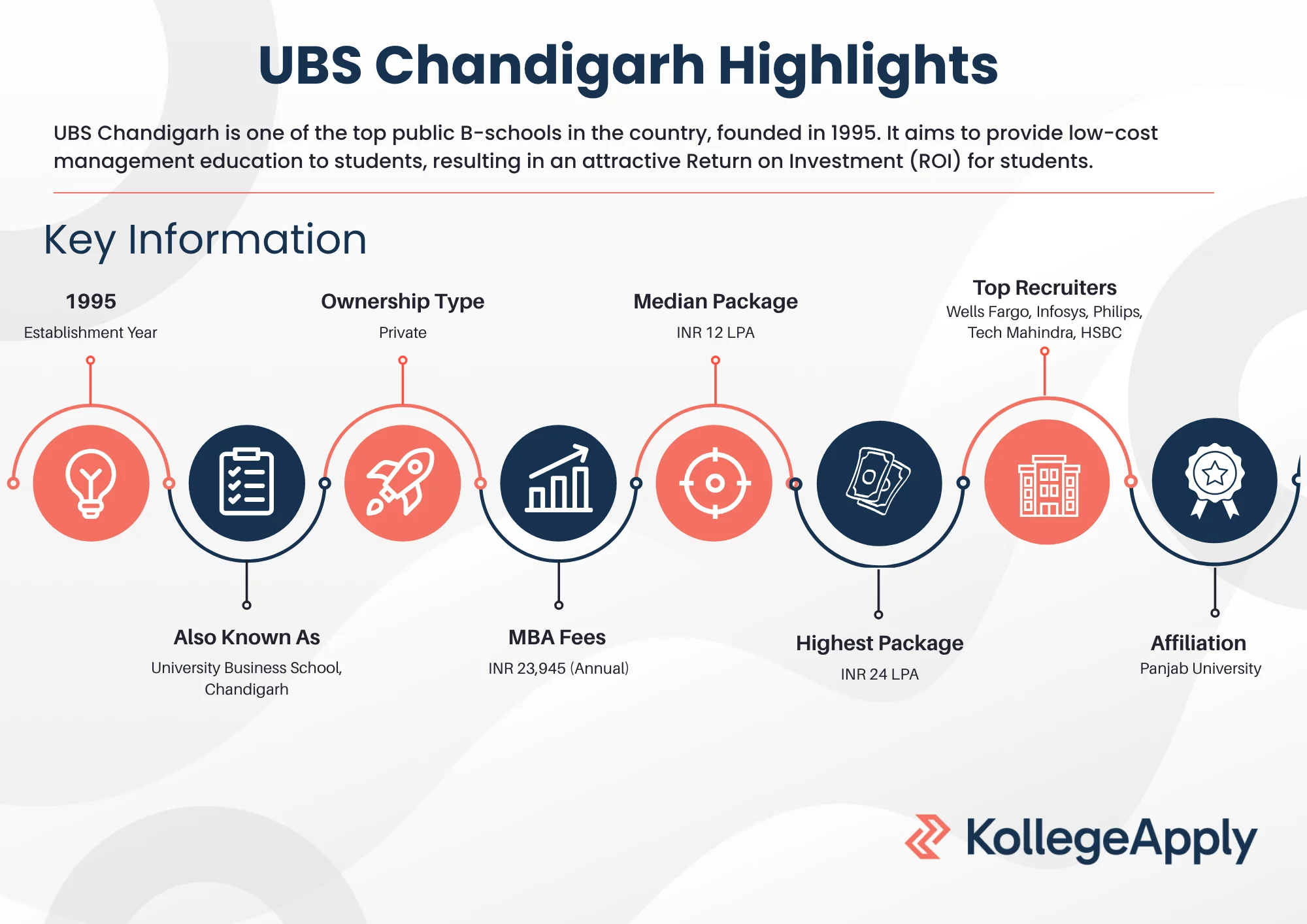 UBS Chandigarh Highlights

UBS Chandigarh is one of the top public B-schools in the country, founded in 1995. It aims to provide low-cost management education to students, resulting in an attractive Return on Investment (ROI) for students.

Key Information

1995
Establishment Year

Ownership Type
Private

Median Package
INR 12 LPA

Top Recruiters
Wells Fargo, Infosys, Philips, Tech Mahindra, HSBC

Also Known As
University Business School, Chandigarh

MBA Fees
INR 23,945 (Annual)

Highest Package
INR 24 LPA

Affiliation
Panjab University

KollegeApply